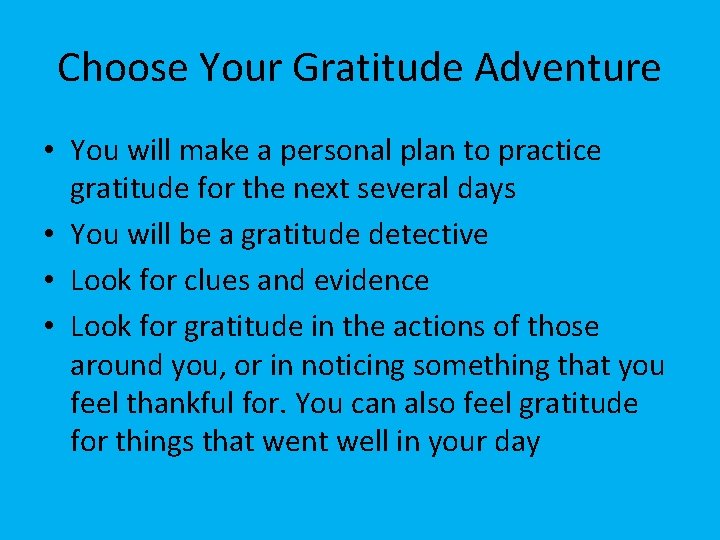 Choose Your Gratitude Adventure

• You will make a personal plan to practice gratitude for the next several days
• You will be a gratitude detective
• Look for clues and evidence
• Look for gratitude in the actions of those around you, or in noticing something that you feel thankful for. You can also feel gratitude for things that went well in your day